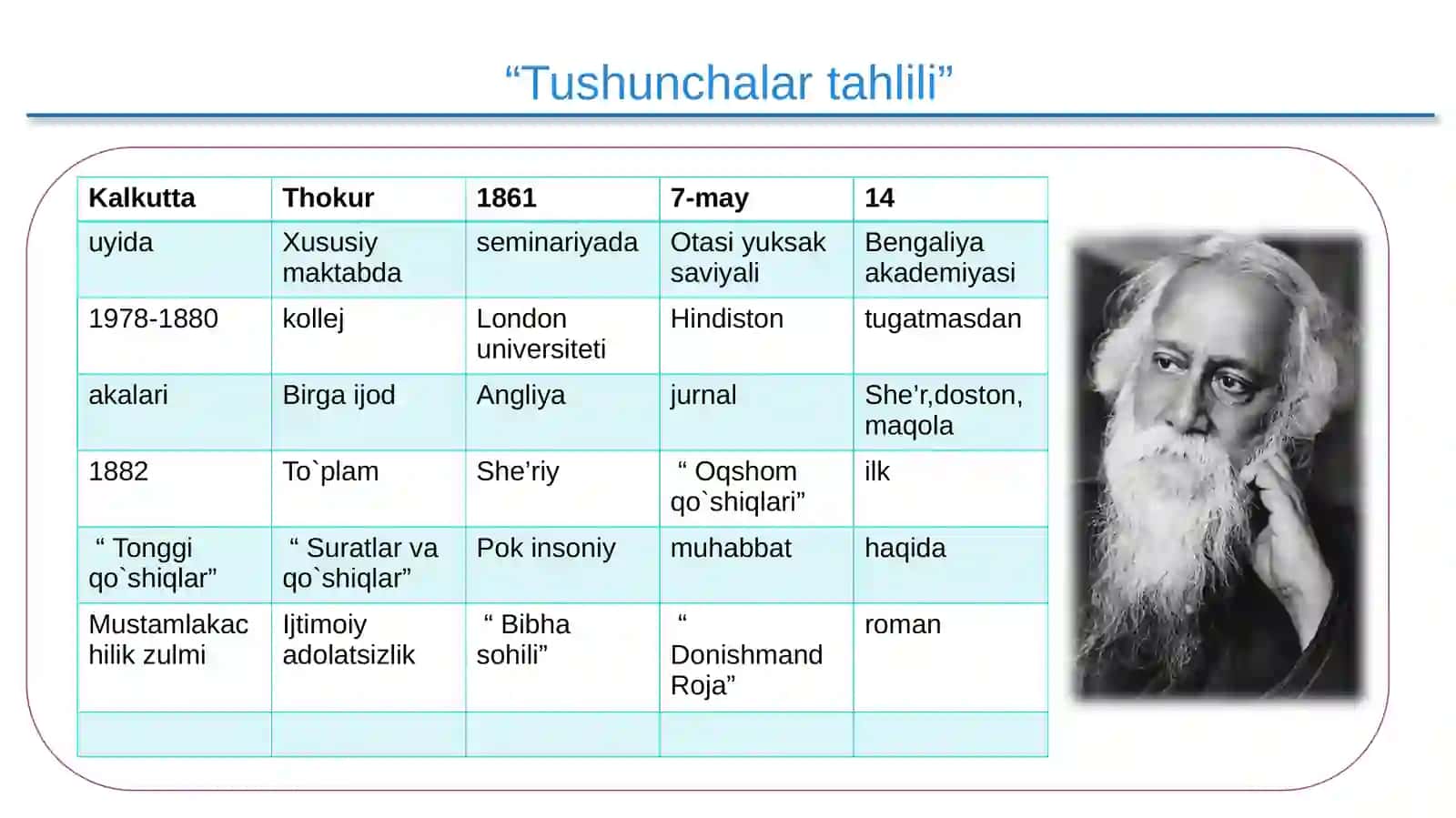 “Tushunchalar tahlili”

| Kalkutta | Thokur | 1861 | 7-may | 14 |
|---|---|---|---|---|
| uyida | Xususiy maktabda | seminariyada | Otasi yuksak saviyali | Bengaliya akademiyasi |
| 1978-1880 | kollej | London universiteti | Hindiston | tugatmasdan |
| akalari | Birga ijod | Angliya | jurnal | She’r,doston, maqola |
| 1882 | To`plam | She’riy | “ Oqshom qo`shiqlari” | ilk |
| “ Tonggi qo`shiqlar” | “ Suratlar va qo`shiqlar” | Pok insoniy | muhabbat | haqida |
| Mustamlakachilik zulmi | Ijtimoiy adolatsizlik | “ Bibha sohili” | “ Donishmand Roja” | roman |
| | | | | |